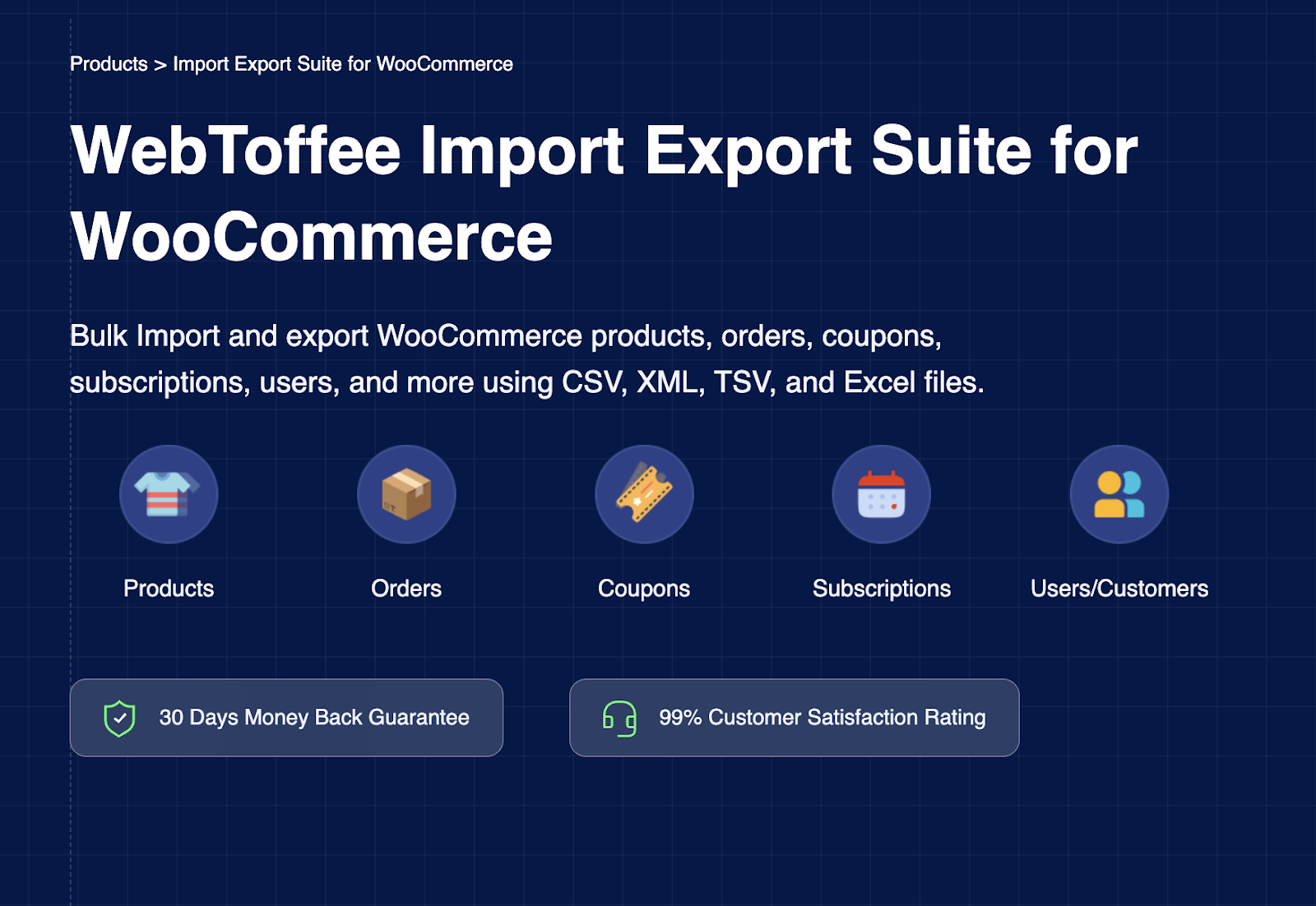 Products > Import Export Suite for WooCommerce

WebToffee Import Export Suite for WooCommerce

Bulk Import and export WooCommerce products, orders, coupons, subscriptions, users, and more using CSV, XML, TSV, and Excel files.

Products

Orders

Coupons

Subscriptions

Users/Customers

30 Days Money Back Guarantee

99% Customer Satisfaction Rating